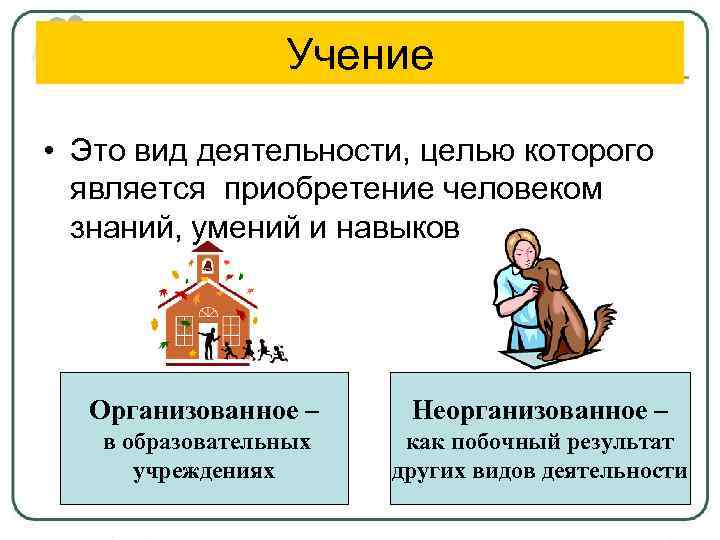 Учение

• Это вид деятельности, целью которого является приобретение человеком знаний, умений и навыков

Организованное – в образовательных учреждениях

Неорганизованное – как побочный результат других видов деятельности